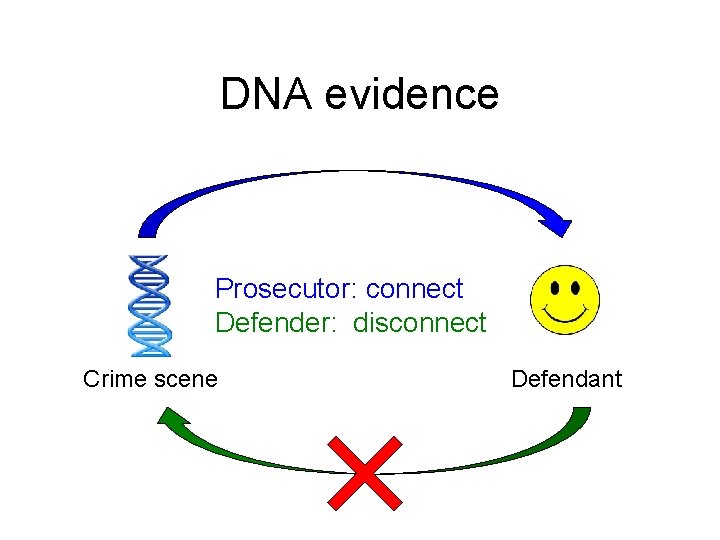 DNA evidence

Prosecutor: connect
Defender: disconnect

Crime scene

Defendant